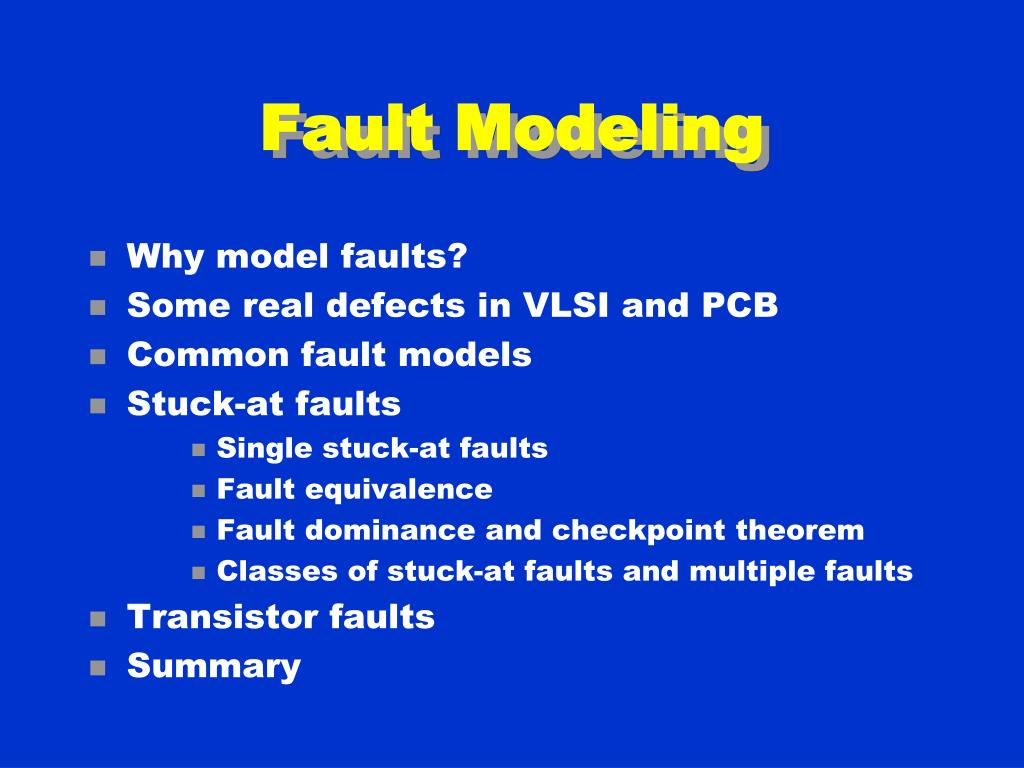 Fault Modeling

- Why model faults?
- Some real defects in VLSI and PCB
- Common fault models
- Stuck-at faults
  - Single stuck-at faults
  - Fault equivalence
  - Fault dominance and checkpoint theorem
  - Classes of stuck-at faults and multiple faults
- Transistor faults
- Summary